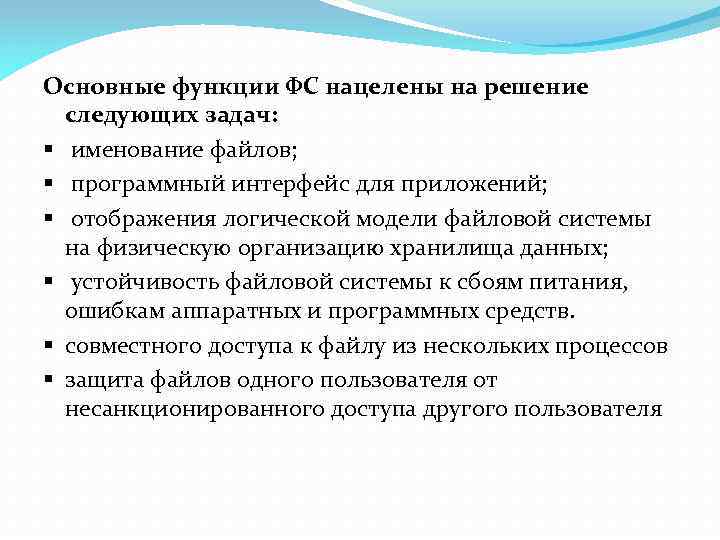 Основные функции ФС нацелены на решение следующих задач:

▪ именование файлов;
▪ программный интерфейс для приложений;
▪ отображения логической модели файловой системы на физическую организацию хранилища данных;
▪ устойчивость файловой системы к сбоям питания, ошибкам аппаратных и программных средств.
▪ совместного доступа к файлу из нескольких процессов
▪ защита файлов одного пользователя от несанкционированного доступа другого пользователя